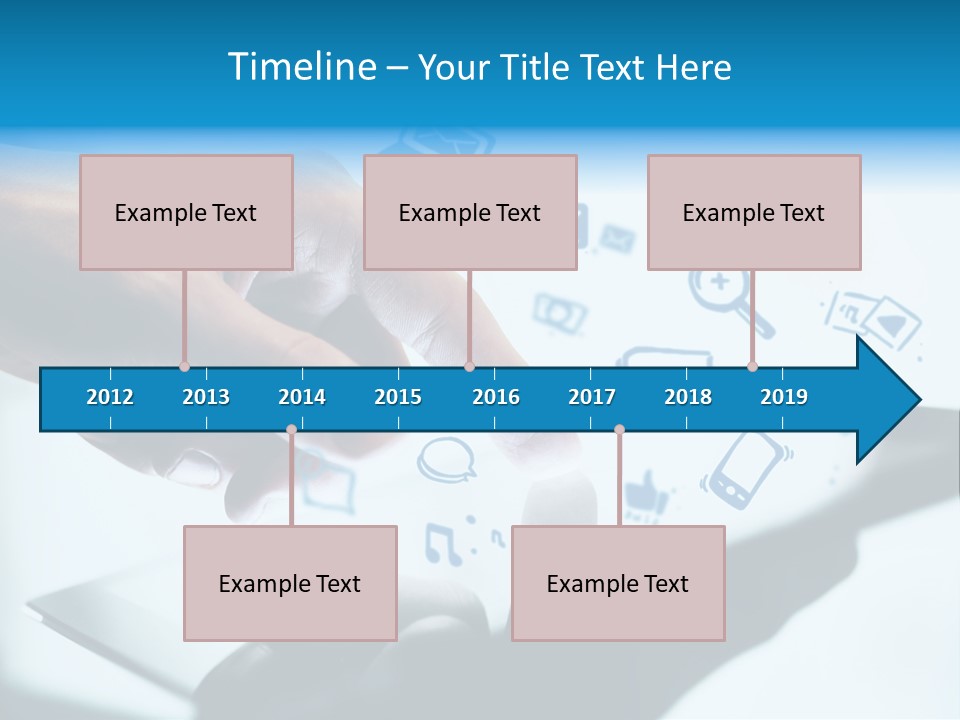 Timeline – Your Title Text Here

Example Text

Example Text

Example Text

2012 2013 2014 2015 2016 2017 2018 2019

Example Text

Example Text